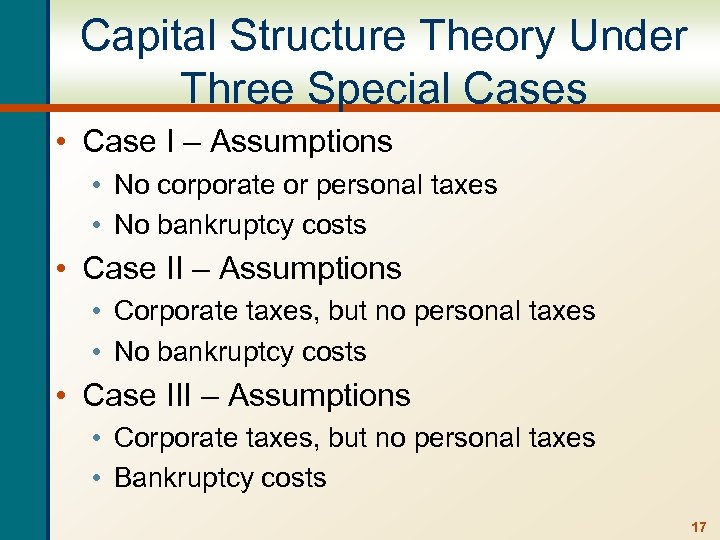 Capital Structure Theory Under Three Special Cases

• Case I – Assumptions
  • No corporate or personal taxes
  • No bankruptcy costs
• Case II – Assumptions
  • Corporate taxes, but no personal taxes
  • No bankruptcy costs
• Case III – Assumptions
  • Corporate taxes, but no personal taxes
  • Bankruptcy costs

17